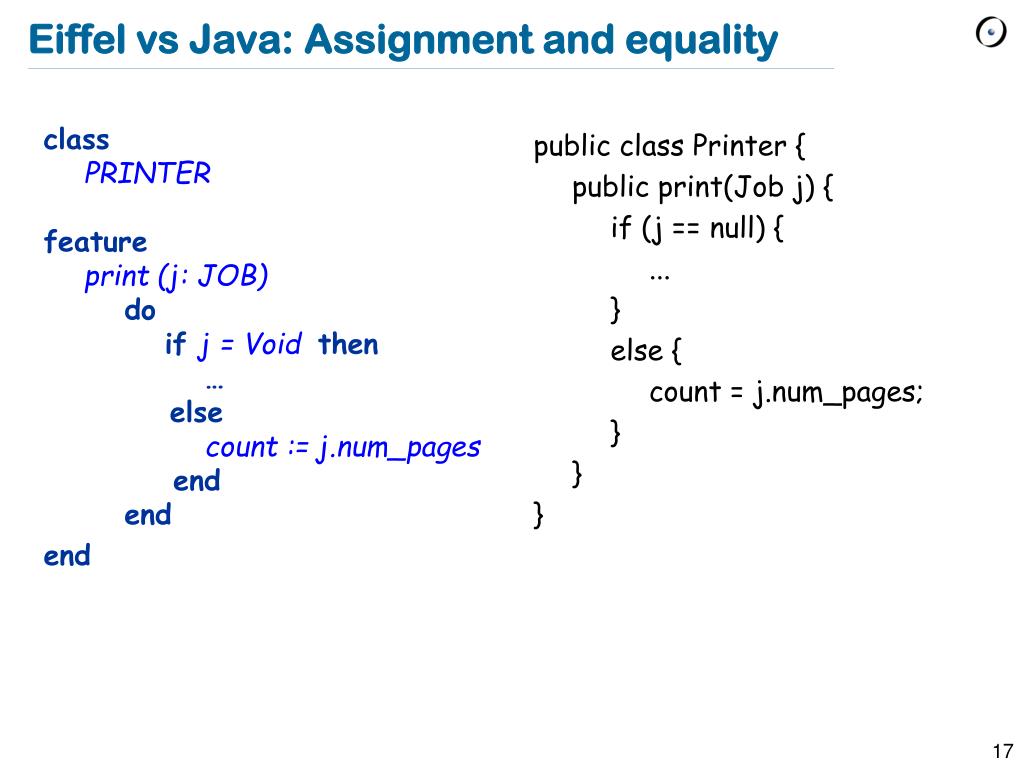 Eiffel vs Java: Assignment and equality

class
PRINTER

feature
print (j: JOB)
do
if j = Void then
…
else
count := j.num_pages
end
end
end

public class Printer {
public print(Job j) {
if (j == null) {
...
}
else {
count = j.num_pages;
}
}
}

17